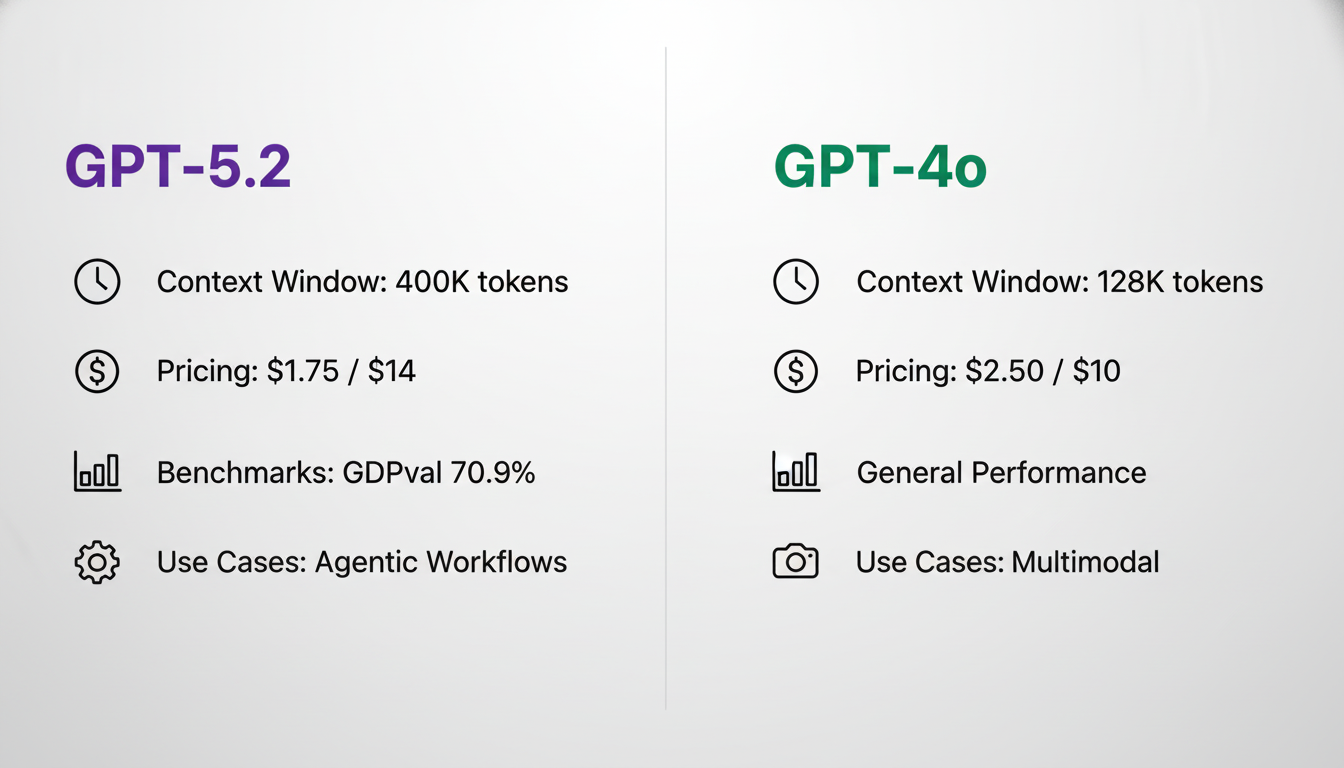 GPT-5.2

Context Window: 400K tokens

Pricing: \$1.75 / \$14

Benchmarks: GDPval 70.9%

Use Cases: Agentic Workflows

GPT-4o

Context Window: 128K tokens

Pricing: \$2.50 / \$10

General Performance

Use Cases: Multimodal